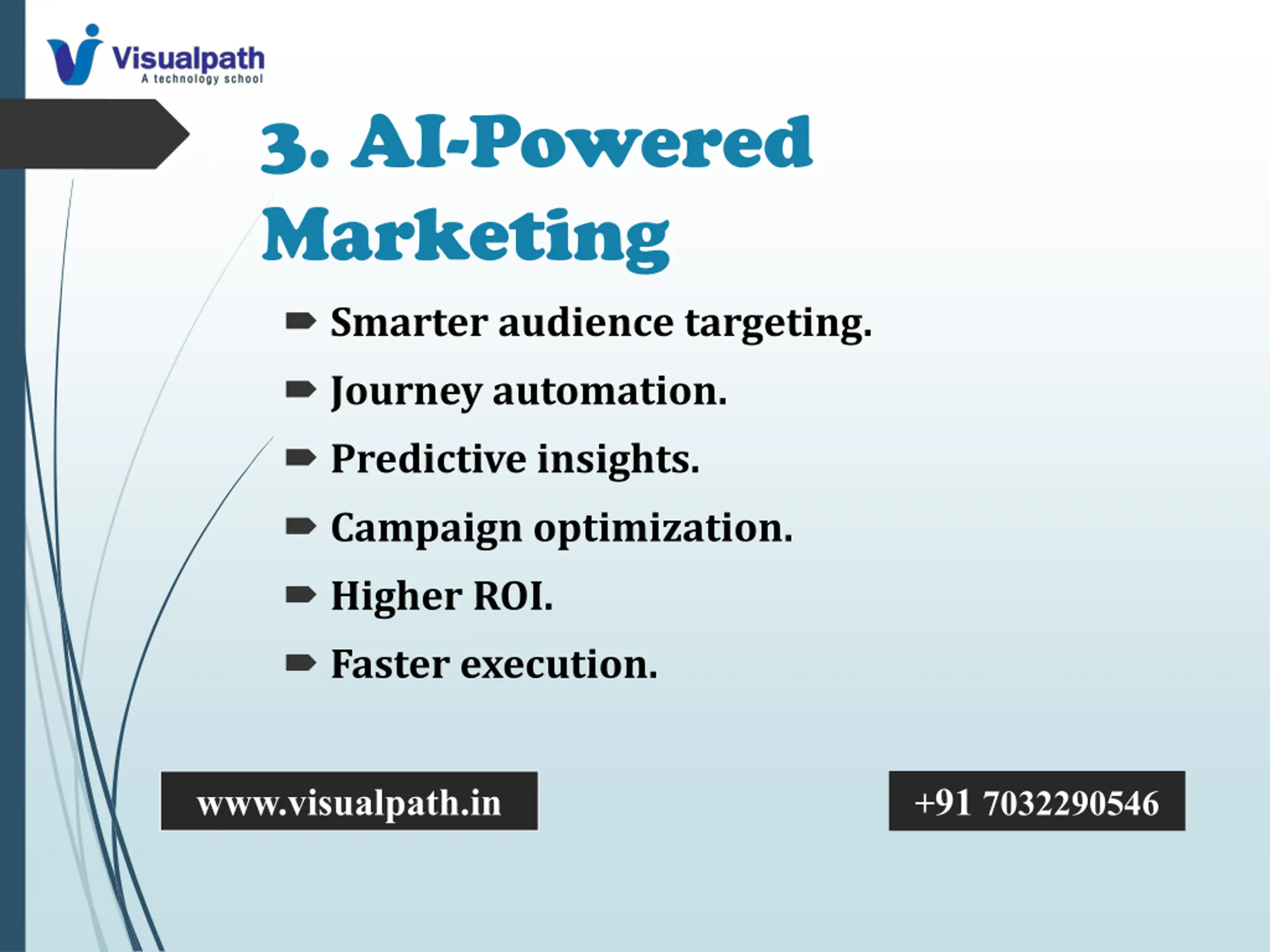 Visualpath
A technology school

3. AI-Powered Marketing

Smarter audience targeting.
Journey automation.
Predictive insights.
Campaign optimization.
Higher ROI.
Faster execution.

www.visualpath.in

+91 7032290546